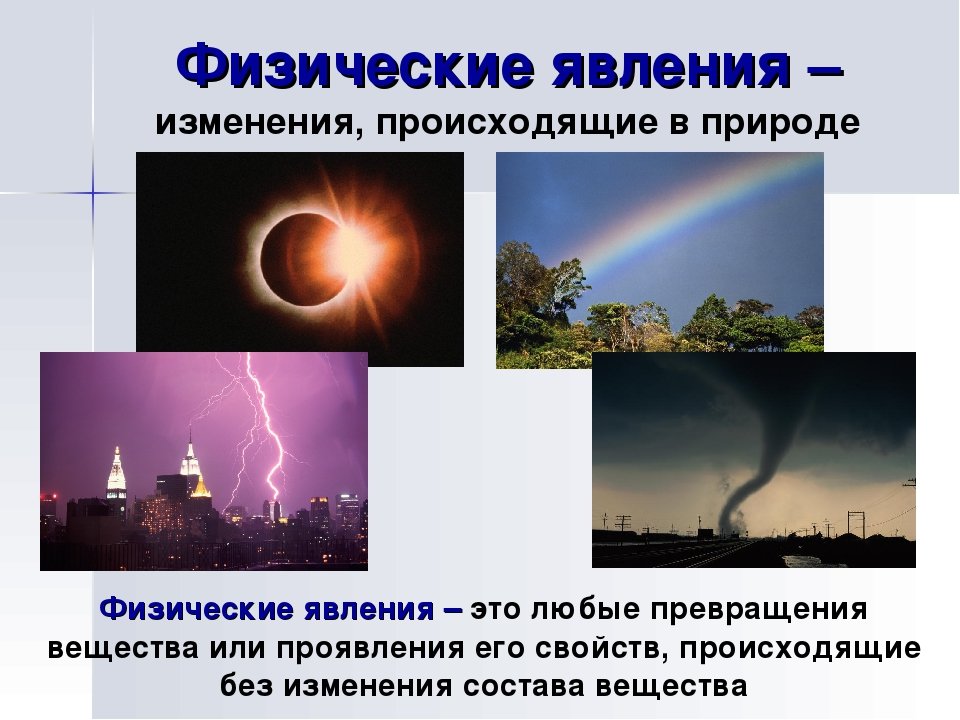 Физические явления –
изменения, происходящие в природе

Физические явления – это любые превращения вещества или проявления его свойств, происходящие без изменения состава вещества